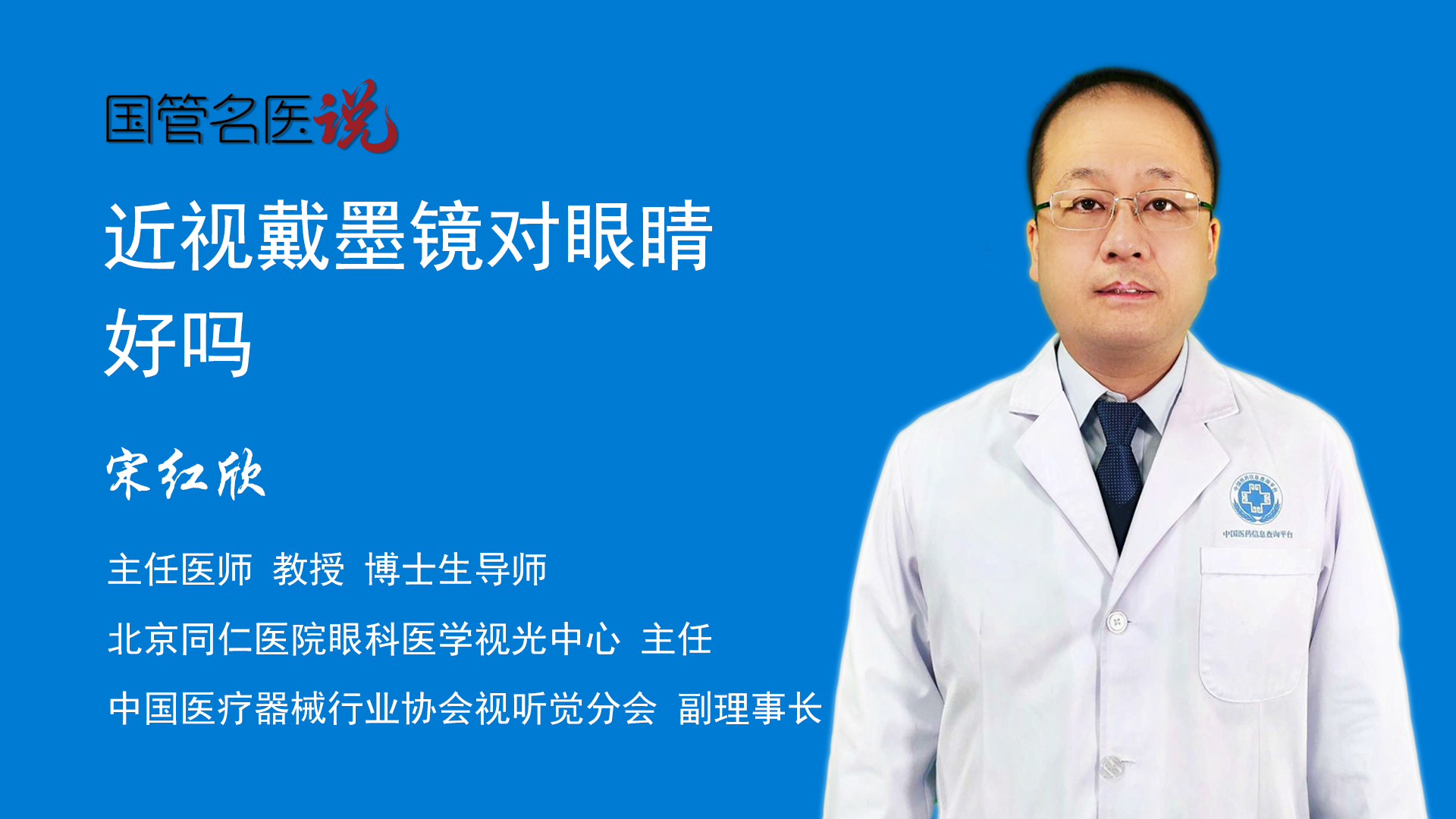 国管名医说

近视戴墨镜对眼睛好吗

宋红欣

主任医师 教授 博士生导师

北京同仁医院眼科医学视光中心 主任

中国医疗器械行业协会视听觉分会 副理事长

中国医药信息查询平台